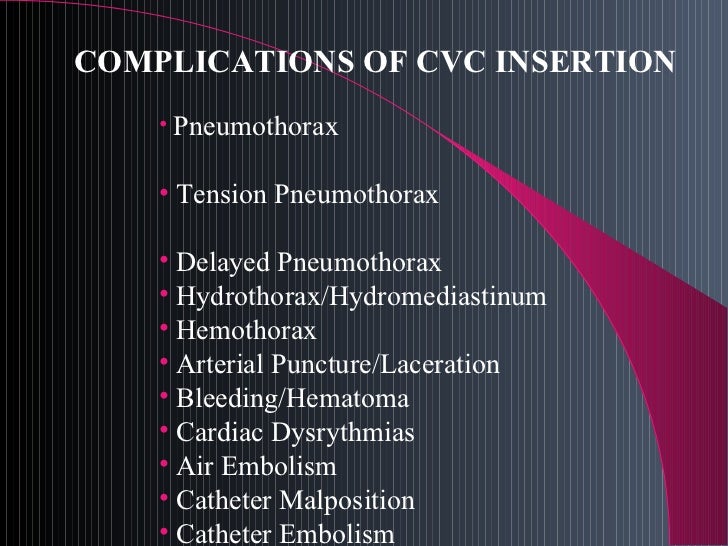 COMPLICATIONS OF CVC INSERTION

• Pneumothorax

• Tension Pneumothorax

• Delayed Pneumothorax
• Hydrothorax/Hydromediastinum
• Hemothorax
• Arterial Puncture/Laceration
• Bleeding/Hematoma
• Cardiac Dysrythmias
• Air Embolism
• Catheter Malposition
• Catheter Embolism